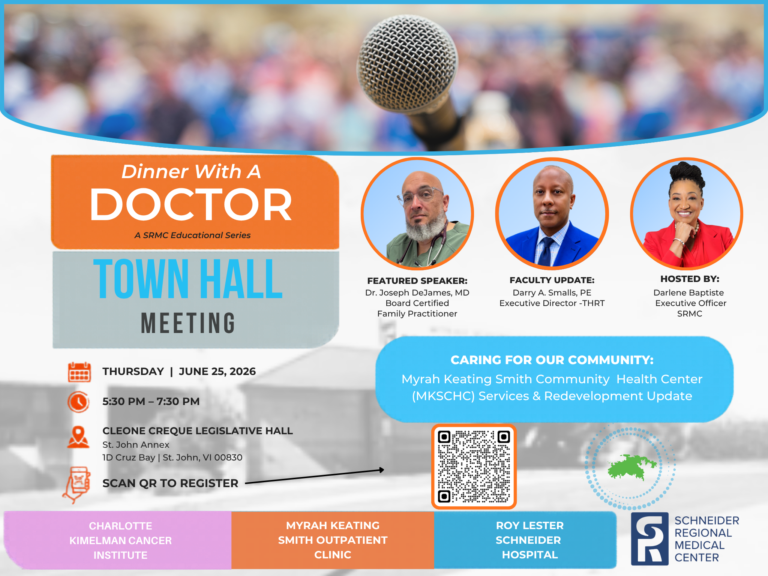 Dinner With A
DOCTOR
A SRMC Educational Series

TOWN HALL
MEETING

FEATURED SPEAKER:
Dr. Joseph DeJames, MD
Board Certified
Family Practitioner

FACULTY UPDATE:
Darry A. Smalls, PE
Executive Director -THRT

HOSTED BY:
Darlene Baptiste
Executive Officer
SRMC

THURSDAY | JUNE 25, 2026

5:30 PM – 7:30 PM

CLEONE CREQUE LEGISLATIVE HALL
St. John Annex
1D Cruz Bay | St. John, VI 00830

SCAN QR TO REGISTER

CARING FOR OUR COMMUNITY:
Myrah Keating Smith Community Health Center (MKSCHC) Services & Redevelopment Update

CHARLOTTE KIMELMAN CANCER INSTITUTE

MYRAH KEATING SMITH OUTPATIENT CLINIC

ROY LESTER SCHNEIDER HOSPITAL

SCHNEIDER REGIONAL MEDICAL CENTER